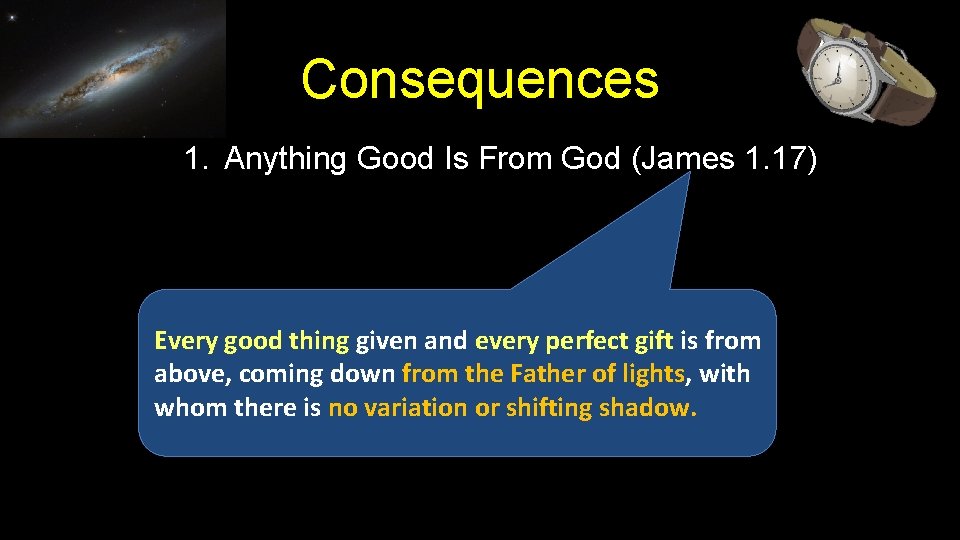 Consequences

1. Anything Good Is From God (James 1.17)

Every good thing given and every perfect gift is from above, coming down from the Father of lights, with whom there is no variation or shifting shadow.